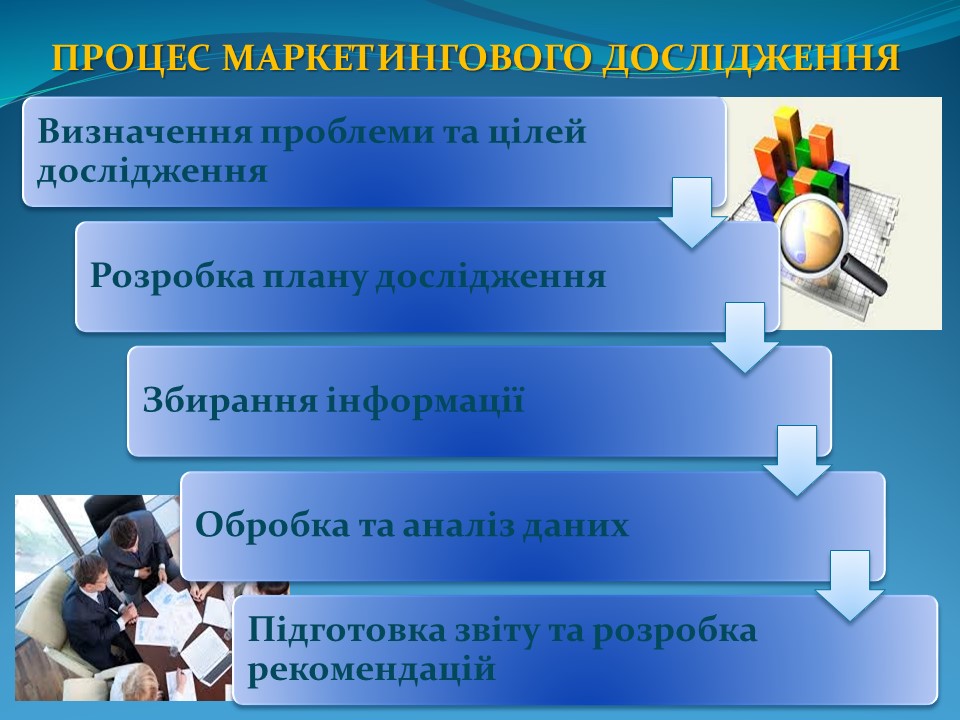 ПРОЦЕС МАРКЕТИНГОВОГО ДОСЛІДЖЕННЯ

Визначення проблеми та цілей дослідження

Розробка плану дослідження

Збирання інформації

Обробка та аналіз даних

Підготовка звіту та розробка рекомендацій